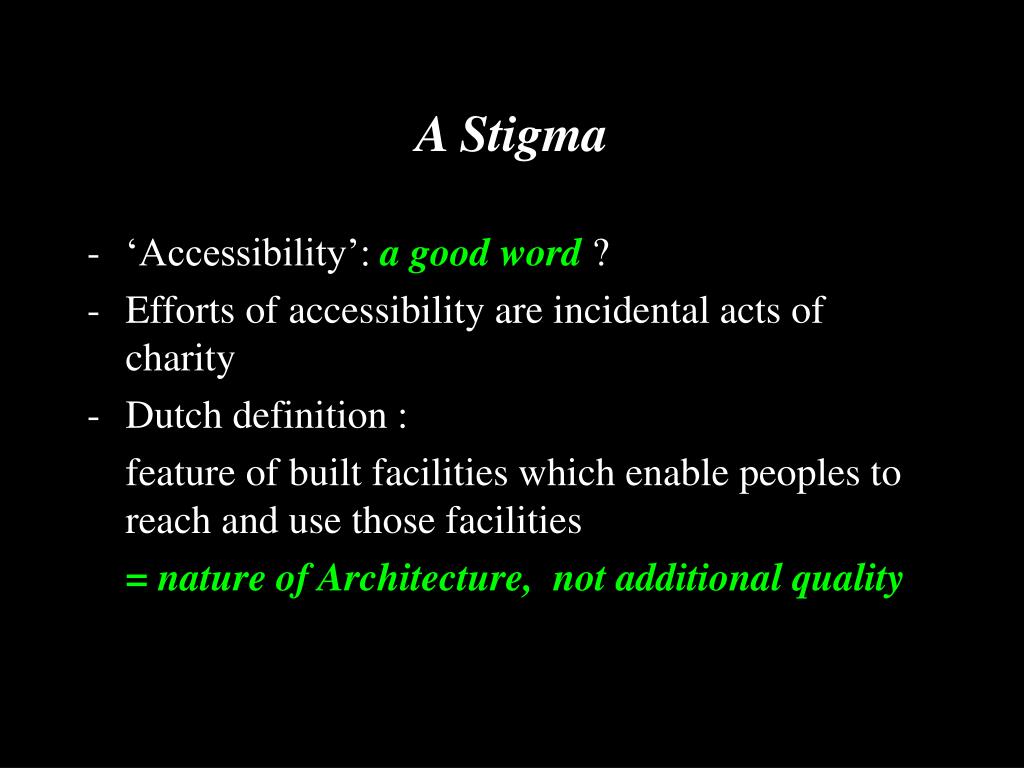 A Stigma

- ‘Accessibility’: a good word ?
- Efforts of accessibility are incidental acts of charity
- Dutch definition :

feature of built facilities which enable peoples to reach and use those facilities

= nature of Architecture, not additional quality